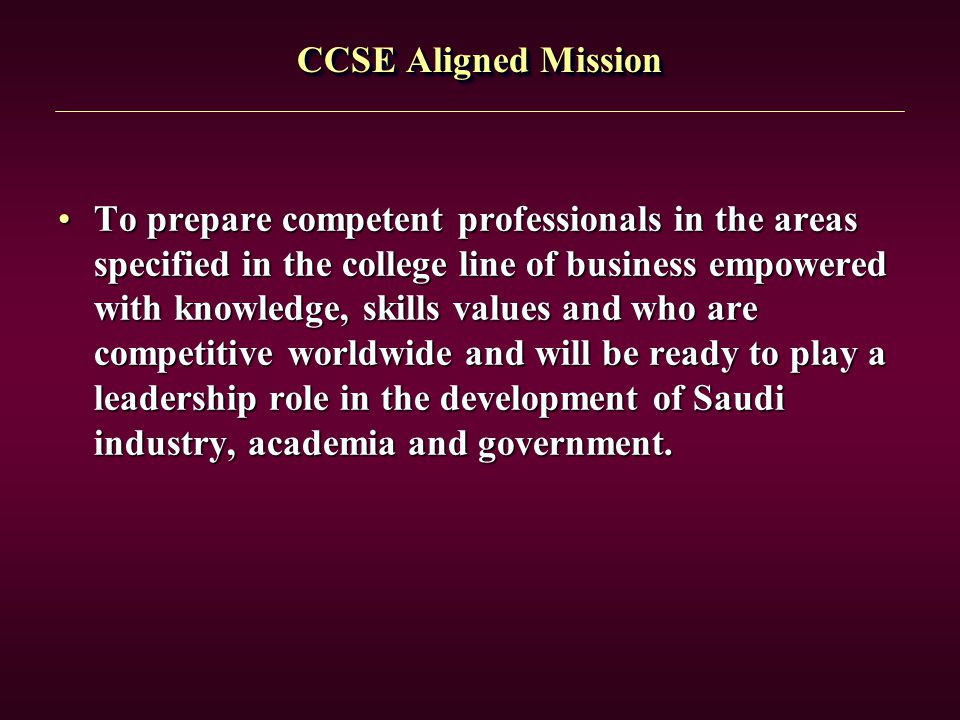 CCSE Aligned Mission

• To prepare competent professionals in the areas specified in the college line of business empowered with knowledge, skills values and who are competitive worldwide and will be ready to play a leadership role in the development of Saudi industry, academia and government.